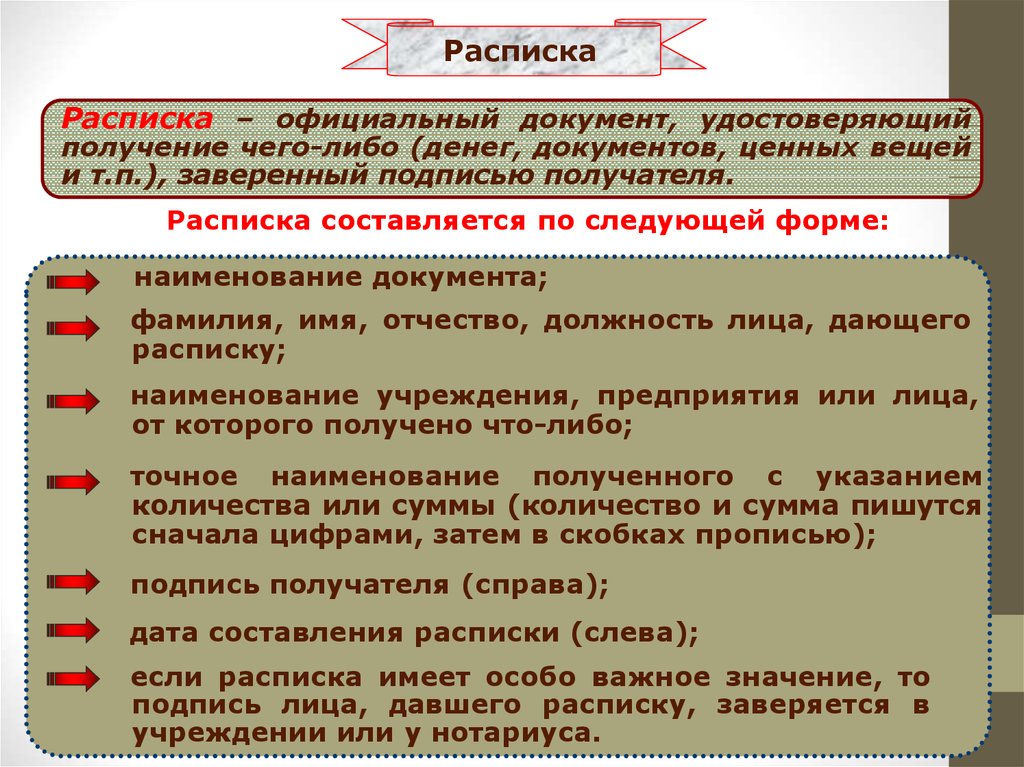 Расписка

Расписка – официальный документ, удостоверяющий получение чего-либо (денег, документов, ценных вещей и т.п.), заверенный подписью получателя.

Расписка составляется по следующей форме:

наименование документа;

фамилия, имя, отчество, должность лица, дающего расписку;

наименование учреждения, предприятия или лица, от которого получено что-либо;

точное наименование полученного с указанием количества или суммы (количество и сумма пишутся сначала цифрами, затем в скобках прописью);

подпись получателя (справа);

дата составления расписки (слева);

если расписка имеет особо важное значение, то подпись лица, давшего расписку, заверяется в учреждении или у нотариуса.